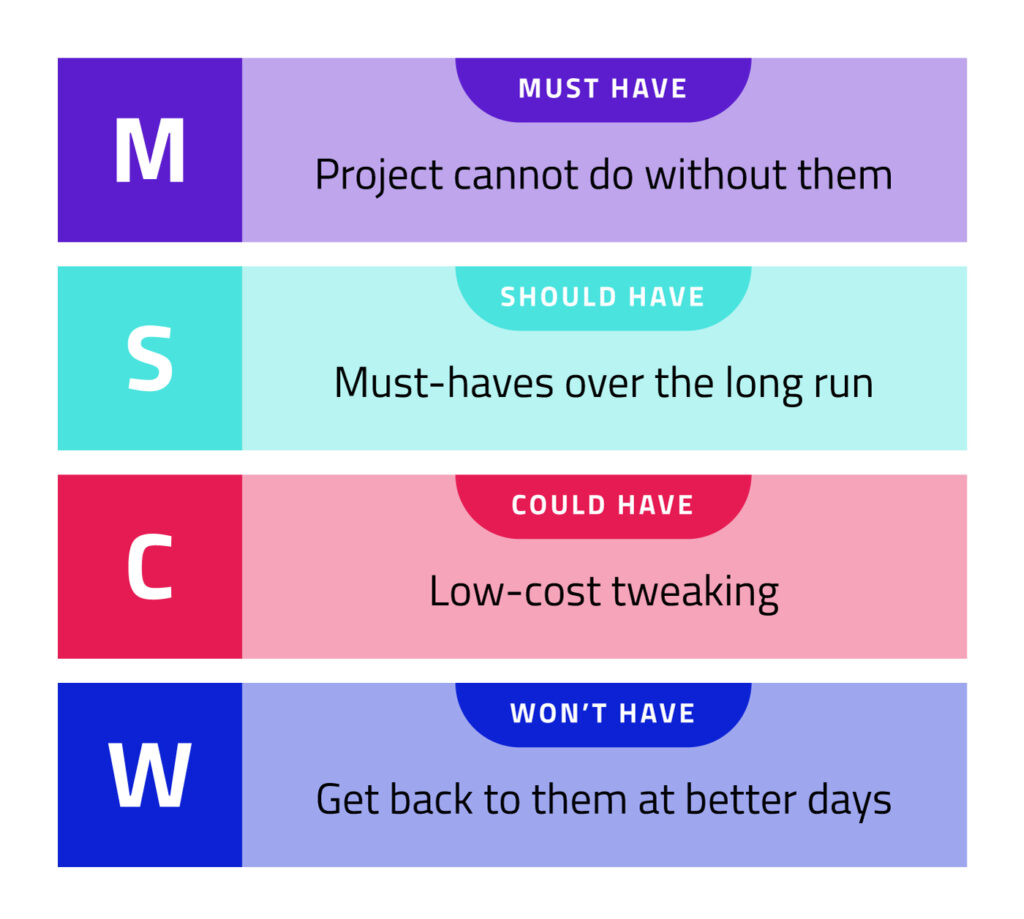 M

MUST HAVE

Project cannot do without them

S

SHOULD HAVE

Must-haves over the long run

C

COULD HAVE

Low-cost tweaking

W

WON'T HAVE

Get back to them at better days